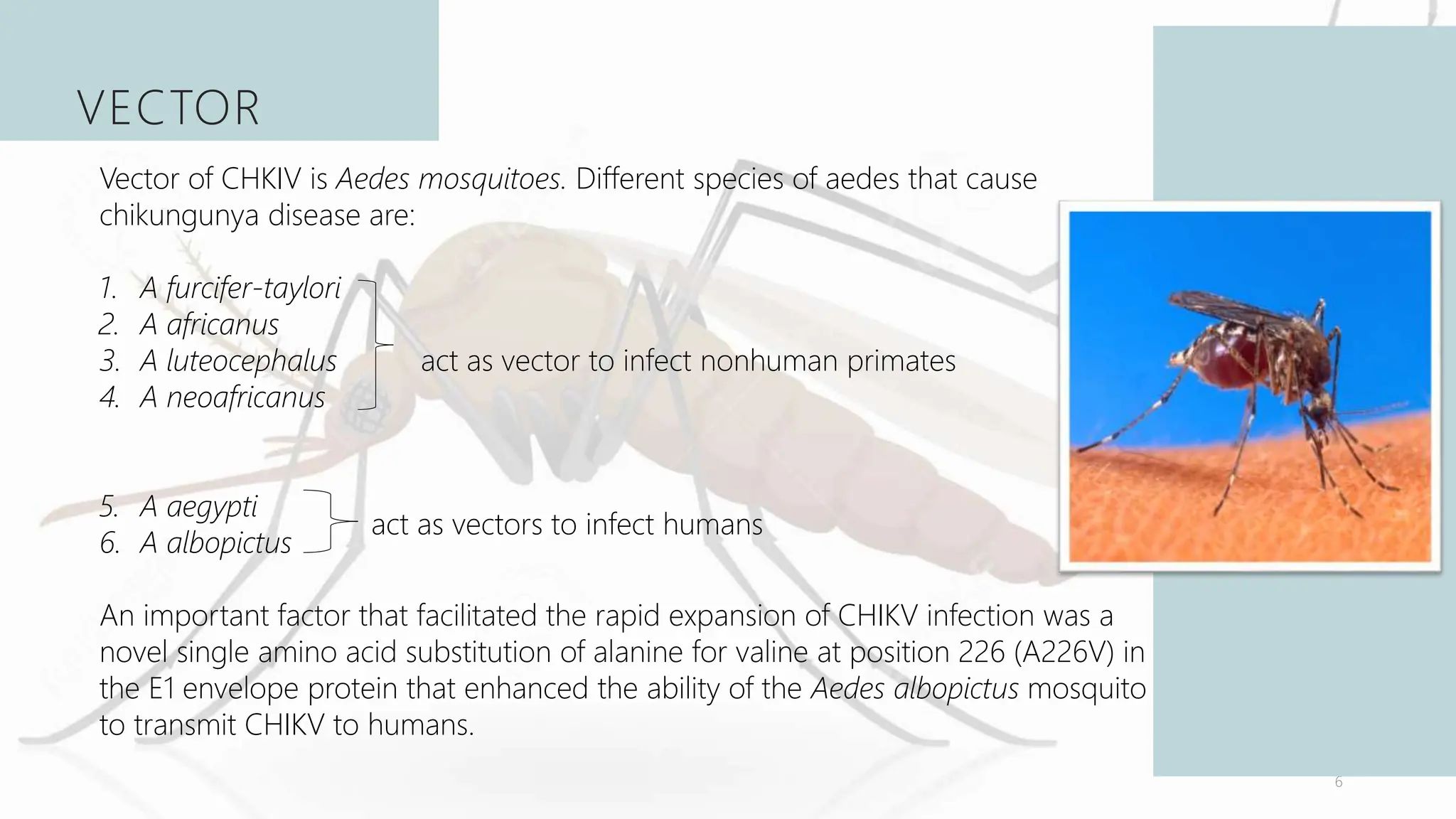 VECTOR

Vector of CHKIV is Aedes mosquitoes. Different species of aedes that cause chikungunya disease are:

1. A furcifer-taylori
2. A africanus
3. A luteocephalus
4. A neoafricanus

act as vector to infect nonhuman primates

5. A aegypti
6. A albopictus

act as vectors to infect humans

An important factor that facilitated the rapid expansion of CHIKV infection was a novel single amino acid substitution of alanine for valine at position 226 (A226V) in the E1 envelope protein that enhanced the ability of the Aedes albopictus mosquito to transmit CHIKV to humans.

6